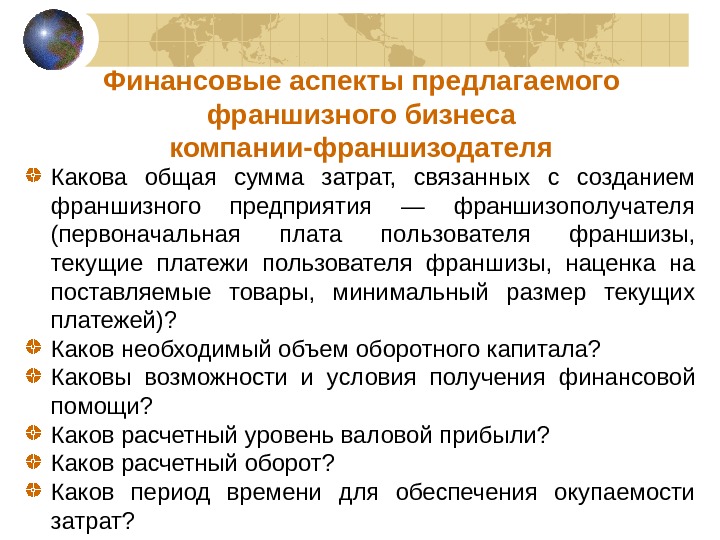 Финансовые аспекты предлагаемого франшизного бизнеса компании-франшизодателя

Какова общая сумма затрат, связанных с созданием франшизного предприятия — франшизополучателя (первоначальная плата пользователя франшизы, текущие платежи пользователя франшизы, наценка на поставляемые товары, минимальный размер текущих платежей)?

Каков необходимый объем оборотного капитала?

Каковы возможности и условия получения финансовой помощи?

Каков расчетный уровень валовой прибыли?

Каков расчетный оборот?

Каков период времени для обеспечения окупаемости затрат?